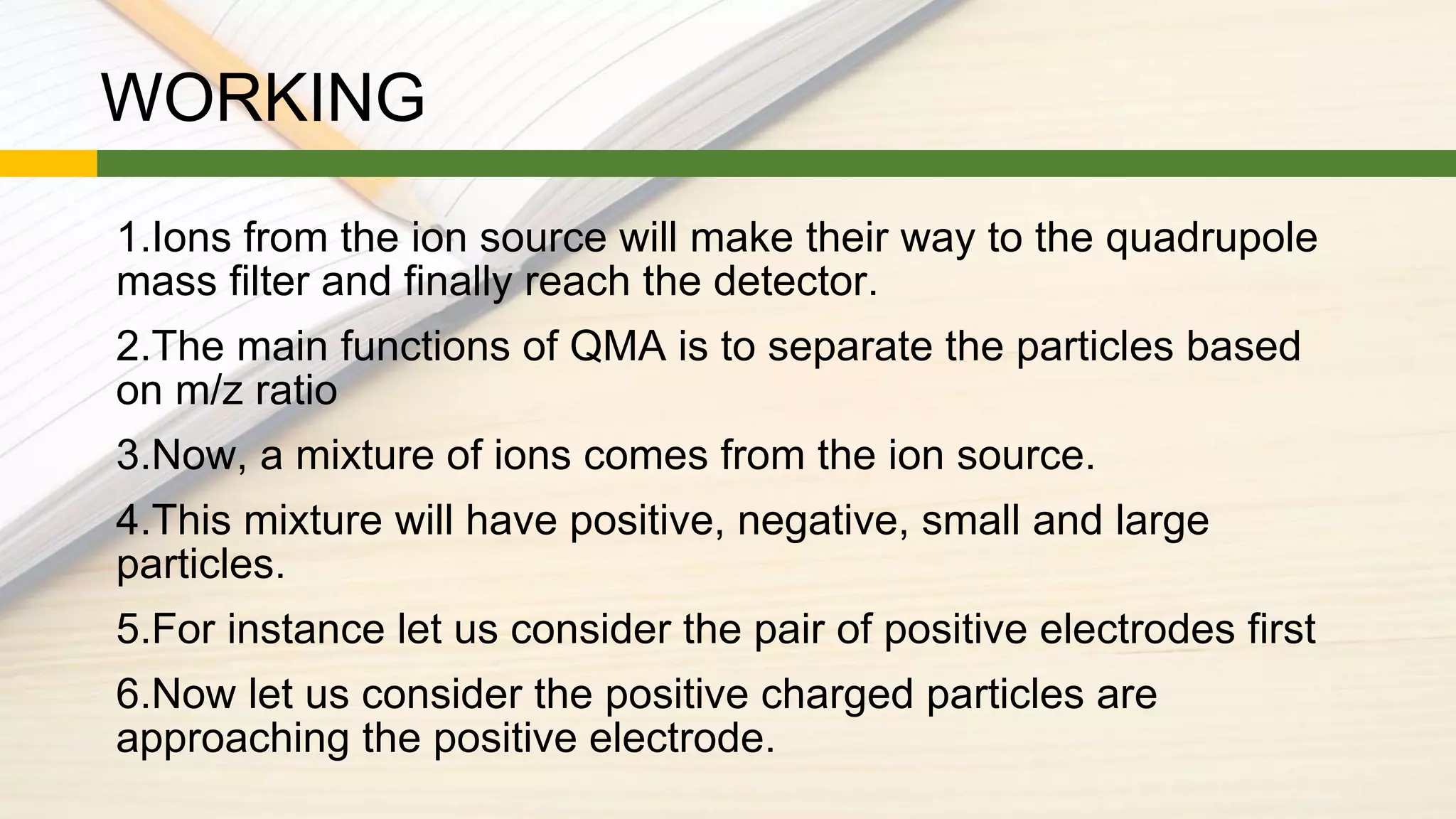 WORKING

1.Ions from the ion source will make their way to the quadrupole mass filter and finally reach the detector.

2.The main functions of QMA is to separate the particles based on m/z ratio

3.Now, a mixture of ions comes from the ion source.

4.This mixture will have positive, negative, small and large particles.

5.For instance let us consider the pair of positive electrodes first

6.Now let us consider the positive charged particles are approaching the positive electrode.